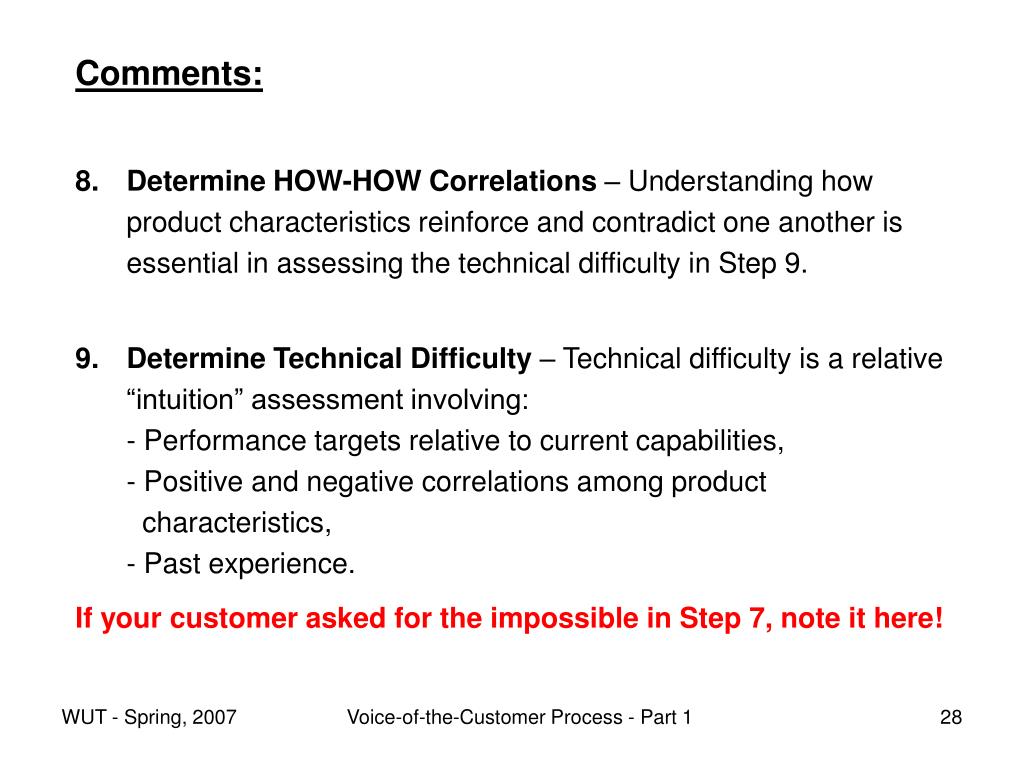 Comments:

8. Determine HOW-HOW Correlations – Understanding how product characteristics reinforce and contradict one another is essential in assessing the technical difficulty in Step 9.

9. Determine Technical Difficulty – Technical difficulty is a relative “intuition” assessment involving:
- Performance targets relative to current capabilities,
- Positive and negative correlations among product characteristics,
- Past experience.

If your customer asked for the impossible in Step 7, note it here!

WUT - Spring, 2007 Voice-of-the-Customer Process - Part 1 28